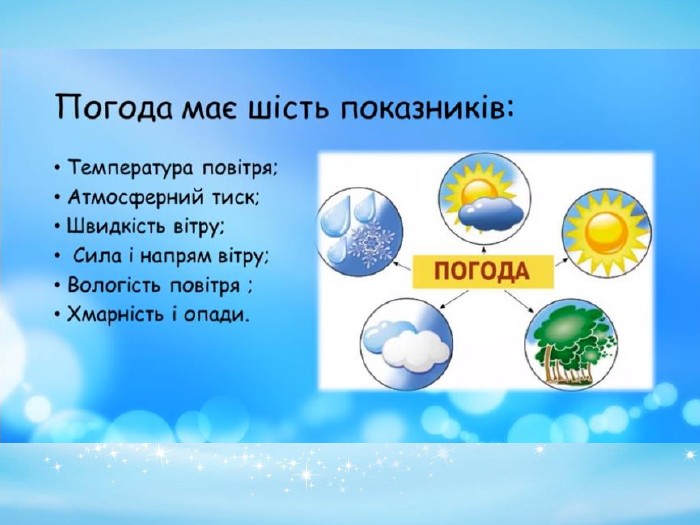 Погода має шість показників:

• Температура повітря;
• Атмосферний тиск;
• Швидкість вітру;
• Сила і напрям вітру;
• Вологість повітря ;
• Хмарність і опади.

ПОГОДА